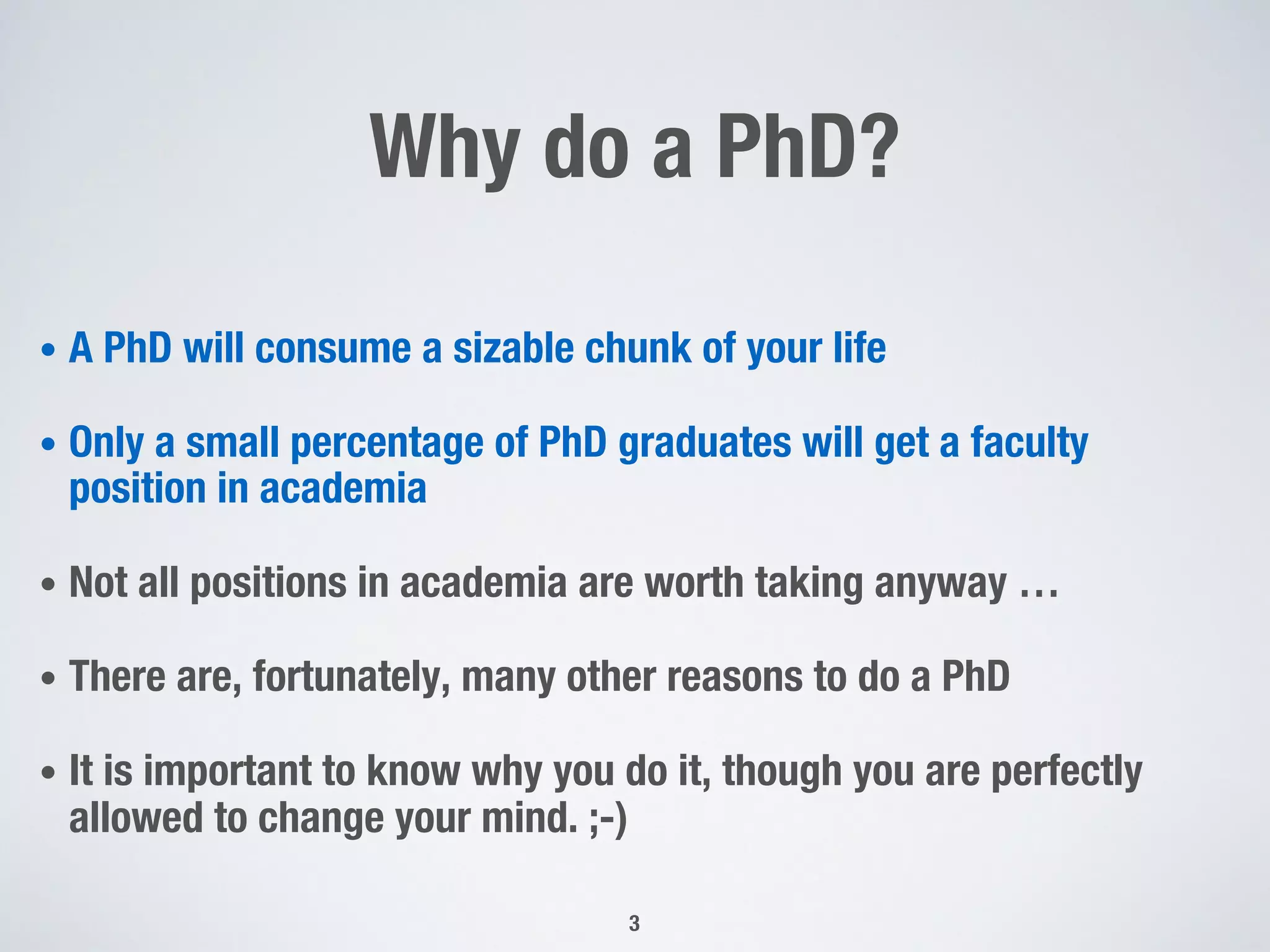 Why do a PhD?

• A PhD will consume a sizable chunk of your life

• Only a small percentage of PhD graduates will get a faculty position in academia

• Not all positions in academia are worth taking anyway …

• There are, fortunately, many other reasons to do a PhD

• It is important to know why you do it, though you are perfectly allowed to change your mind. ;-)

3